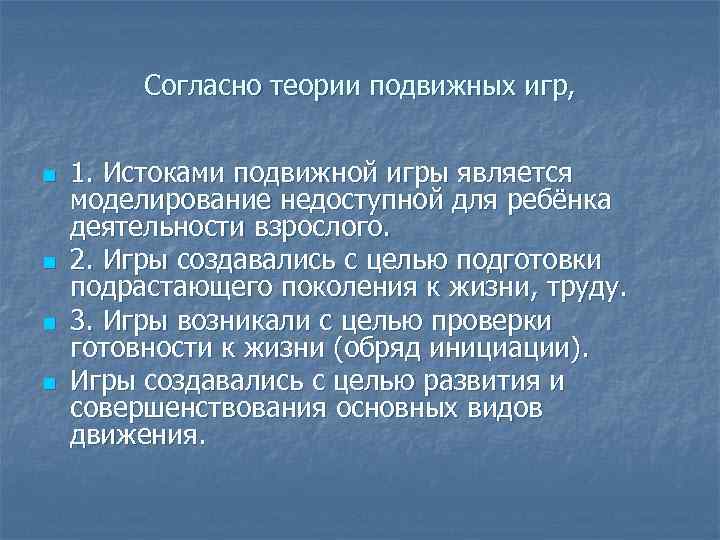 Согласно теории подвижных игр,

1. Истоками подвижной игры является моделирование недоступной для ребёнка деятельности взрослого.

2. Игры создавались с целью подготовки подрастающего поколения к жизни, труду.

3. Игры возникали с целью проверки готовности к жизни (обряд инициации).

Игры создавались с целью развития и совершенствования основных видов движения.